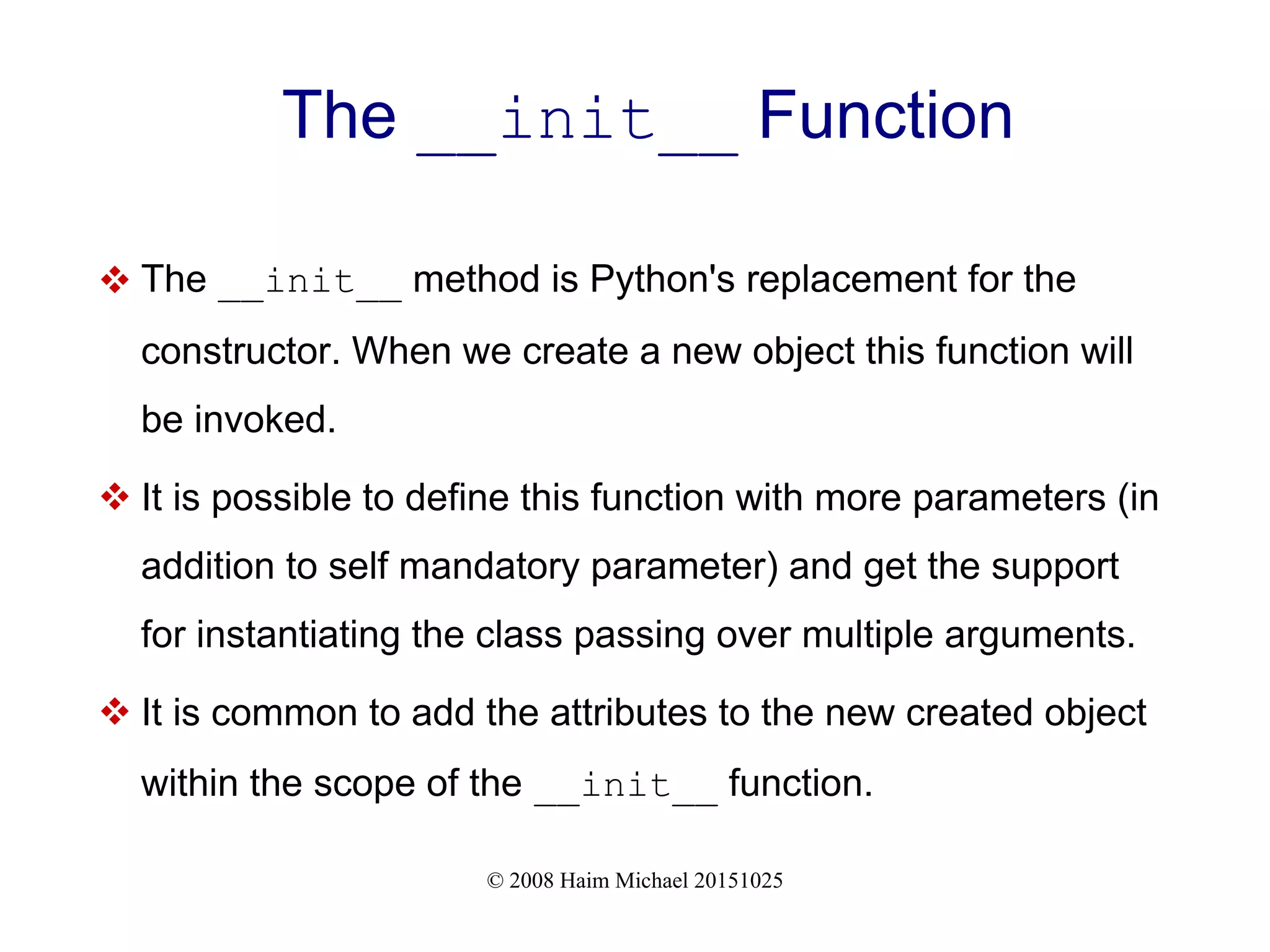 The __init__ Function

❖ The __init__ method is Python's replacement for the constructor. When we create a new object this function will be invoked.

❖ It is possible to define this function with more parameters (in addition to self mandatory parameter) and get the support for instantiating the class passing over multiple arguments.

❖ It is common to add the attributes to the new created object within the scope of the __init__ function.

© 2008 Haim Michael 20151025